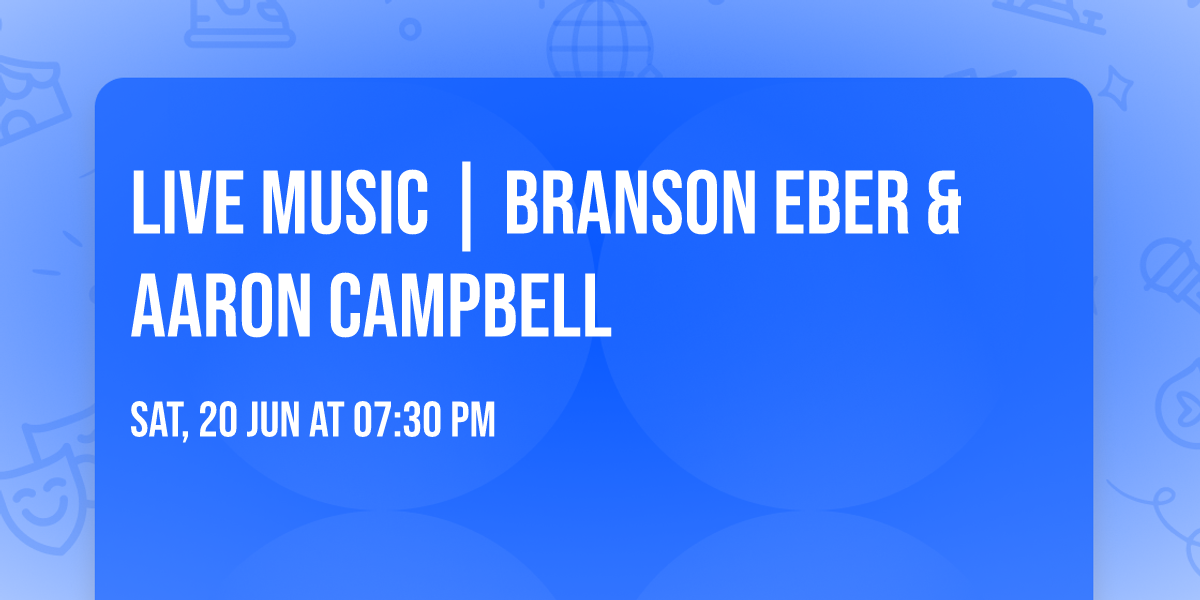 LIVE MUSIC | BRANSON EBER & AARON CAMPBELL

SAT, 20 JUN AT 07:30 PM